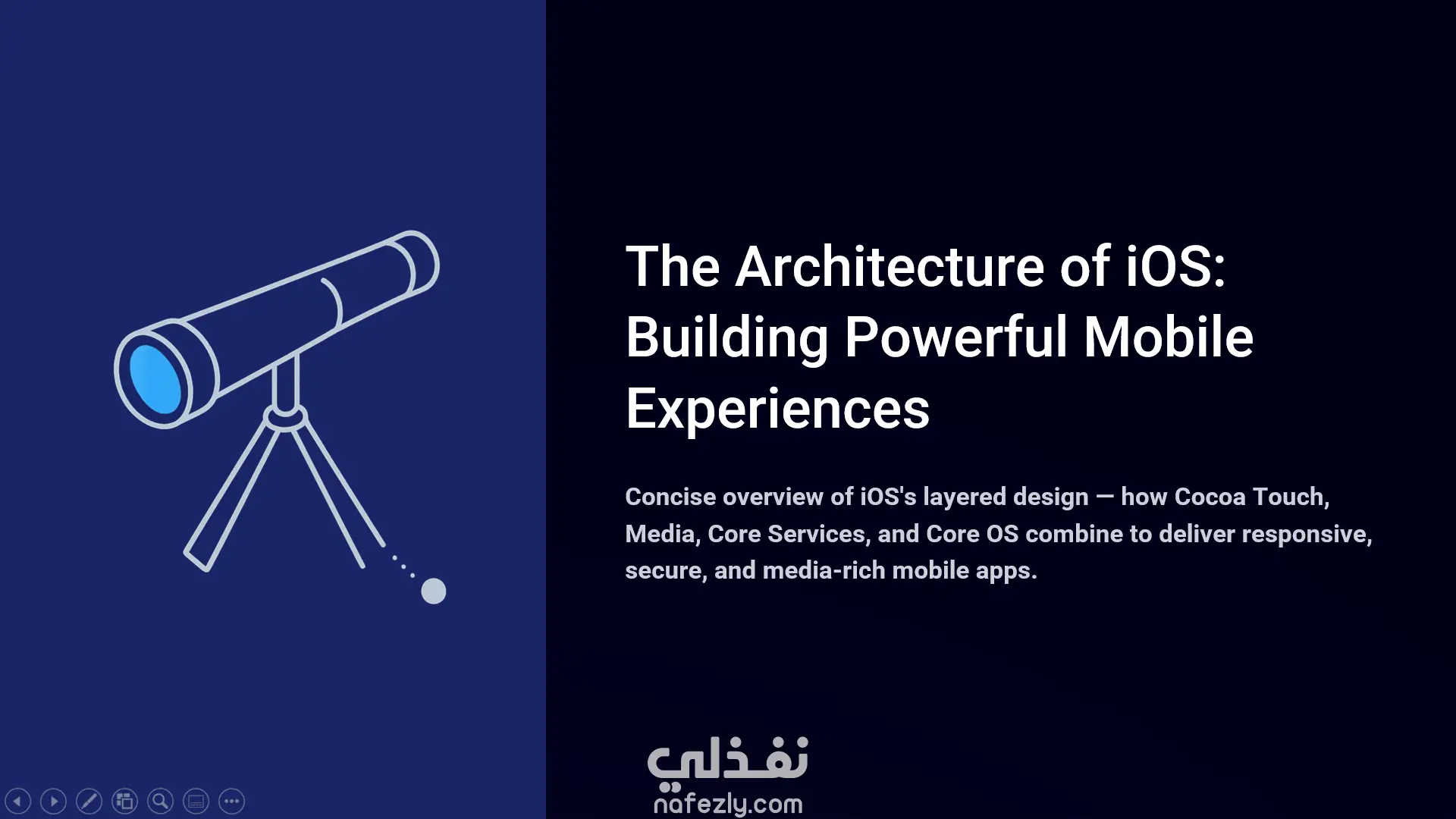 The Architecture of iOS: Building Powerful Mobile Experiences

Concise overview of iOS's layered design — how Cocoa Touch, Media, Core Services, and Core OS combine to deliver responsive, secure, and media-rich mobile apps.

نفذلي
nafezly.com